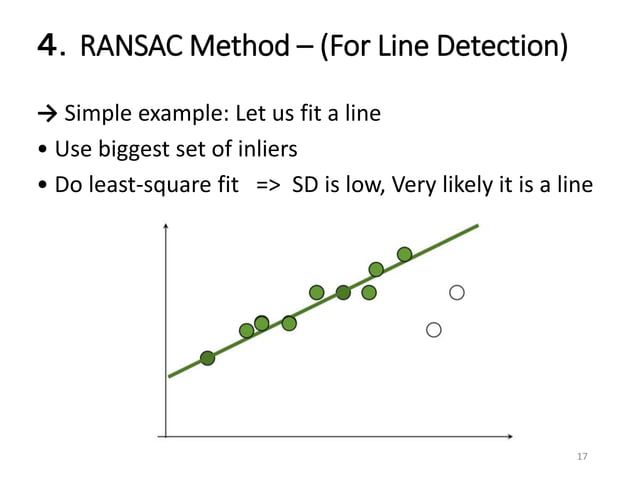 4. RANSAC Method – (For Line Detection)

→ Simple example: Let us fit a line

• Use biggest set of inliers

• Do least-square fit => SD is low, Very likely it is a line

17